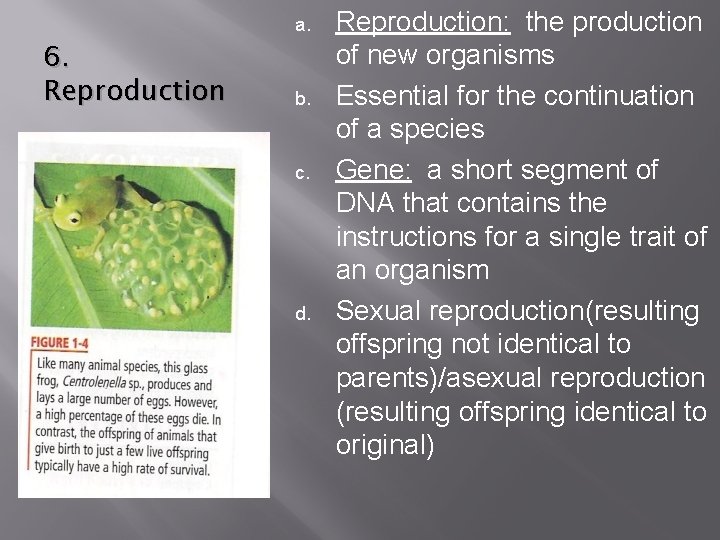 6. Reproduction

FIGURE 1-4

Like many animal species, this glass frog, Centrolenella sp., produces and lays a large number of eggs. However, a high percentage of these eggs die. In contrast, the offspring of animals that give birth to just a few live offspring typically have a high rate of survival.

a. Reproduction: the production of new organisms

b. Essential for the continuation of a species

c. Gene: a short segment of DNA that contains the instructions for a single trait of an organism

d. Sexual reproduction(resulting offspring not identical to parents)/asexual reproduction (resulting offspring identical to original)